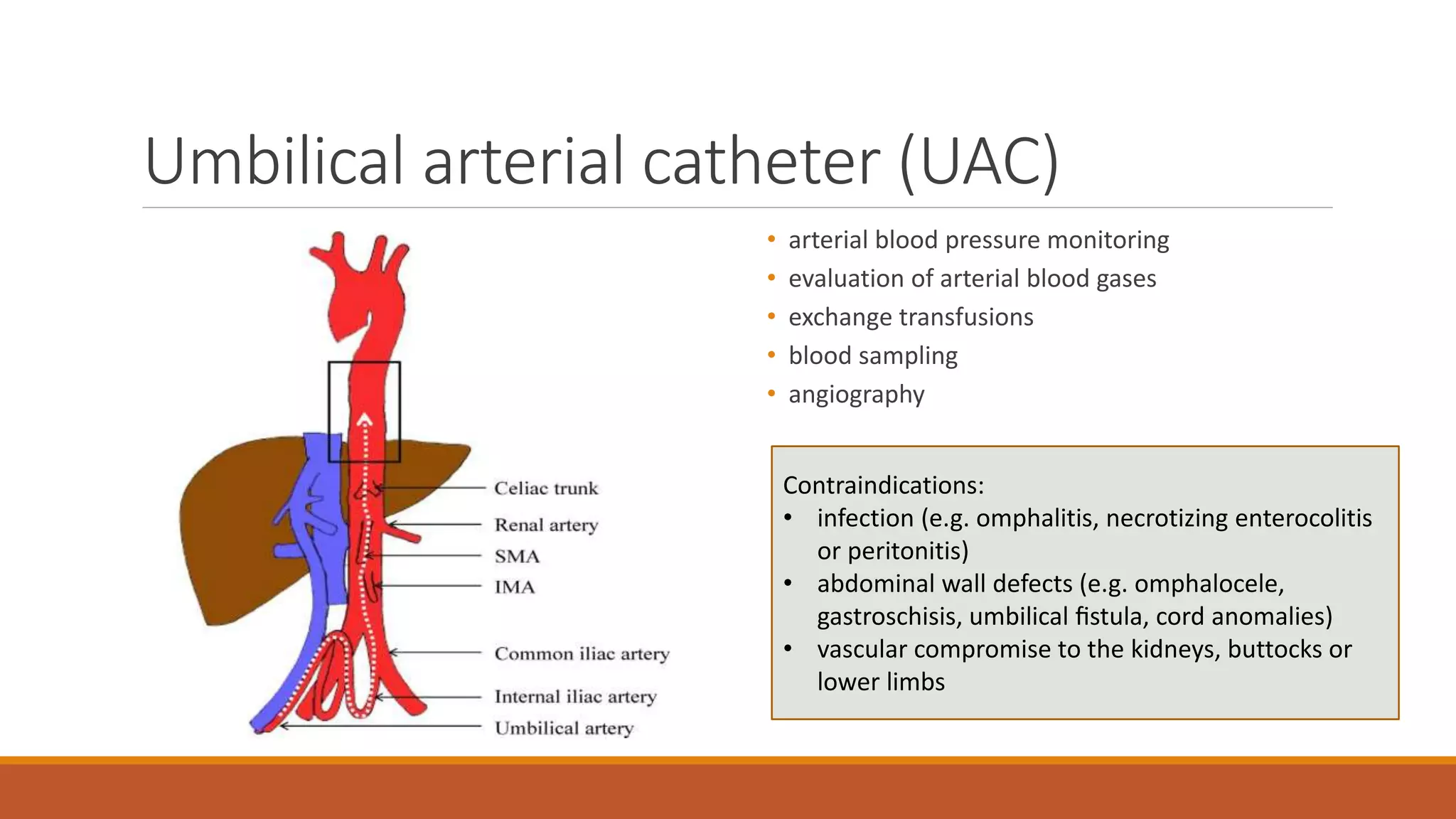 Umbilical arterial catheter (UAC)

Celiac trunk
Renal artery
SMA
IMA
Common iliac artery
Internal iliac artery
Umbilical artery

• arterial blood pressure monitoring
• evaluation of arterial blood gases
• exchange transfusions
• blood sampling
• angiography

Contraindications:
• infection (e.g. omphalitis, necrotizing enterocolitis or peritonitis)
• abdominal wall defects (e.g. omphalocele, gastroschisis, umbilical fistula, cord anomalies)
• vascular compromise to the kidneys, buttocks or lower limbs